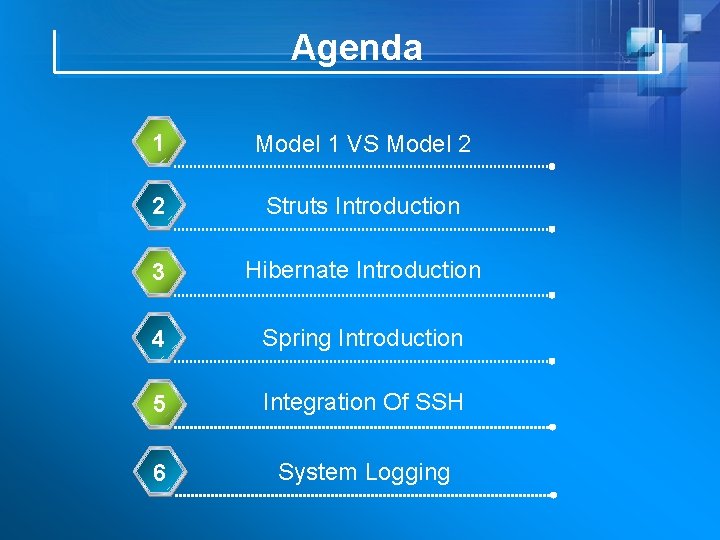 Agenda

1 Model 1 VS Model 2

2 Struts Introduction

3 Hibernate Introduction

4 Spring Introduction

5 Integration Of SSH

6 System Logging